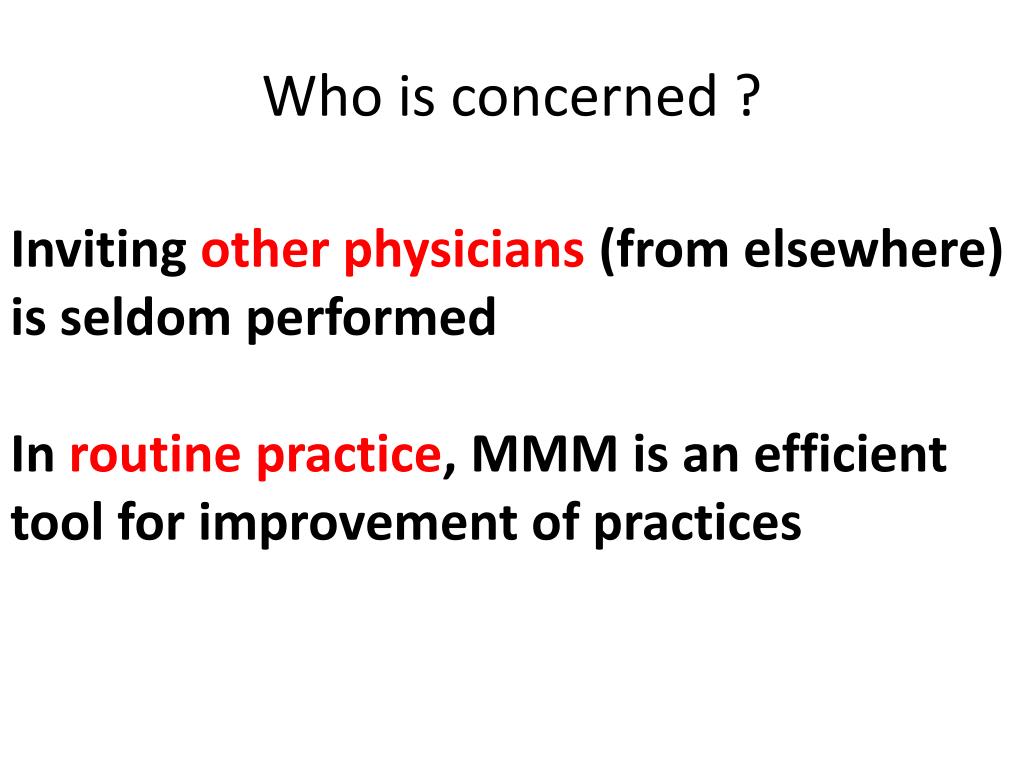 Who is concerned ?

Inviting other physicians (from elsewhere) is seldom performed

In routine practice, MMM is an efficient tool for improvement of practices